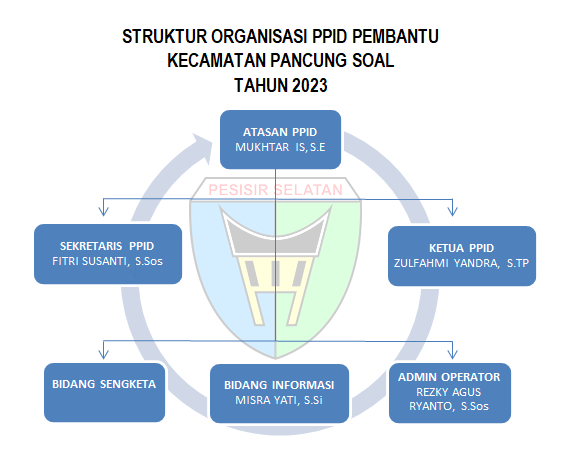 STRUKTUR ORGANISASI PPID PEMBANTU
KECAMATAN PANCUNG SOAL
TAHUN 2023

ATASAN PPID
MUKHTAR IS, S.E

PESISIR SELATAN

SEKRETARIS PPID
FITRI SUSANTI, S.Sos

KETUA PPID
ZULFAHMI YANDRA, S.TP

BIDANG SENGKETA

BIDANG INFORMASI
MISRA YATI, S.Si

ADMIN OPERATOR
REZKY AGUS
RYANTO, S.Sos